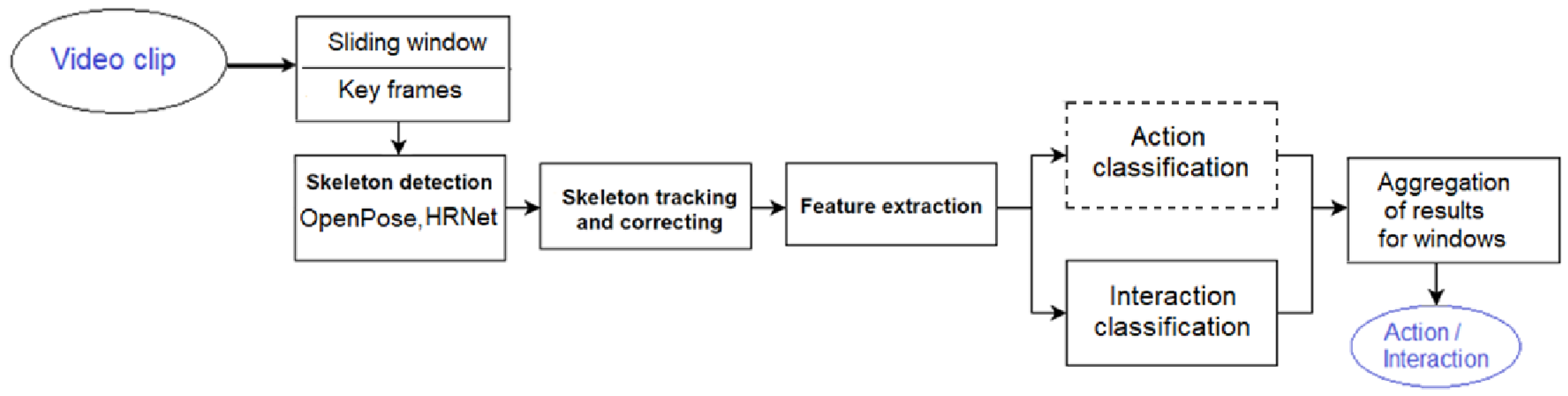 Video clip

Sliding window

Key frames

Skeleton detection
OpenPose, HRNet

Skeleton tracking and correcting

Feature extraction

Action classification

Interaction classification

Aggregation of results for windows

Action / Interaction